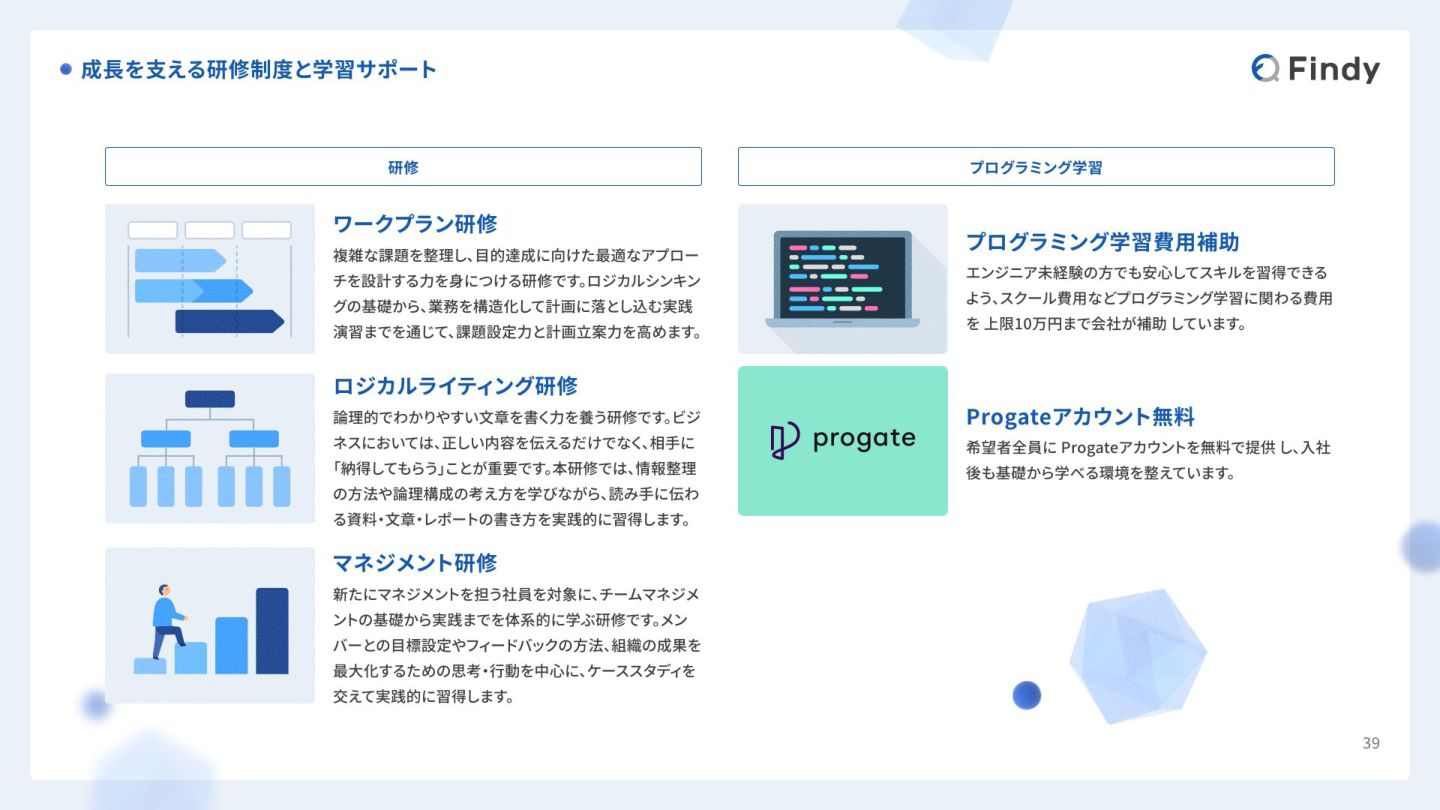 成長を支える研修制度と学習サポート

Findy

研修

ワークプラン研修
複雑な課題を整理し、目的達成に向けた最適なアプローチを設計する力を身につける研修です。ロジカルシンキングの基礎から、業務を構造化して計画に落とし込む実践演習までを通じて、課題設定力と計画立案力を高めます。

ロジカルライティング研修
論理的でわかりやすい文章を書く力を養う研修です。ビジネスにおいては、正しい内容を伝えるだけでなく、相手に「納得してもらう」ことが重要です。本研修では、情報整理の方法や論理構成の考え方を学びながら、読み手に伝わる資料・文章・レポートの書き方を実践的に習得します。

マネジメント研修
新たにマネジメントを担う社員を対象に、チームマネジメントの基礎から実践までを体系的に学ぶ研修です。メンバーとの目標設定やフィードバックの方法、組織の成果を最大化するための思考・行動を中心に、ケーススタディを交えて実践的に習得します。

プログラミング学習

プログラミング学習費用補助
エンジニア未経験の方でも安心してスキルを習得できるよう、スクール費用などプログラミング学習に関わる費用を 上限10万円まで会社が補助 しています。

progate

Progateアカウント無料
希望者全員に Progateアカウントを無料で提供 し、入社後も基礎から学べる環境を整えています。

39